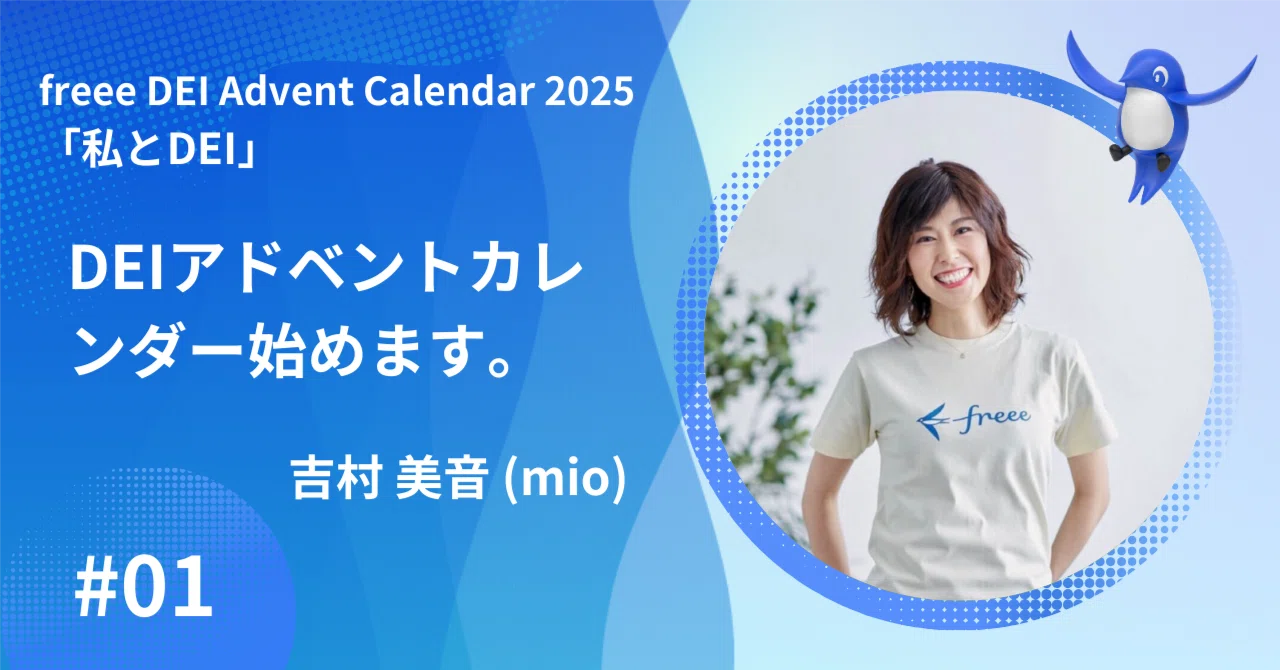 freee DEI Advent Calendar 2025
「私とDEI」

DEIアドベントカレンダー始めます。

吉村 美音 (mio)

#01

freee